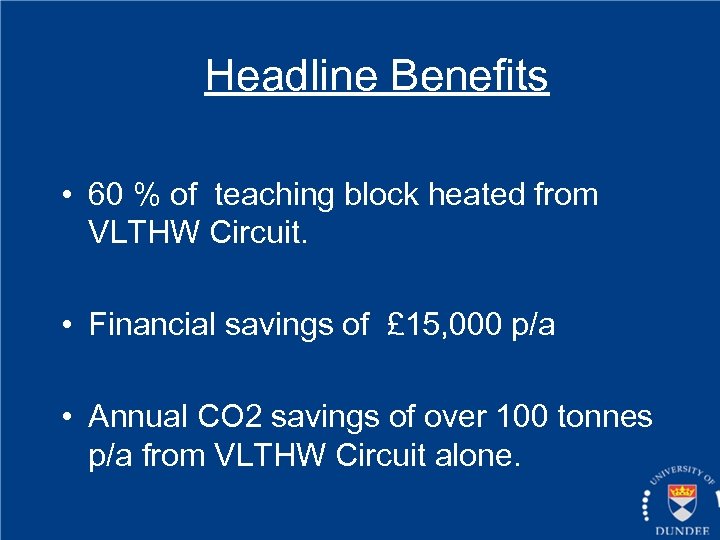 Headline Benefits

• 60 % of teaching block heated from VLTHW Circuit.

• Financial savings of £15,000 p/a

• Annual CO2 savings of over 100 tonnes p/a from VLTHW Circuit alone.

UNIVERSITY OF
DUNDEE